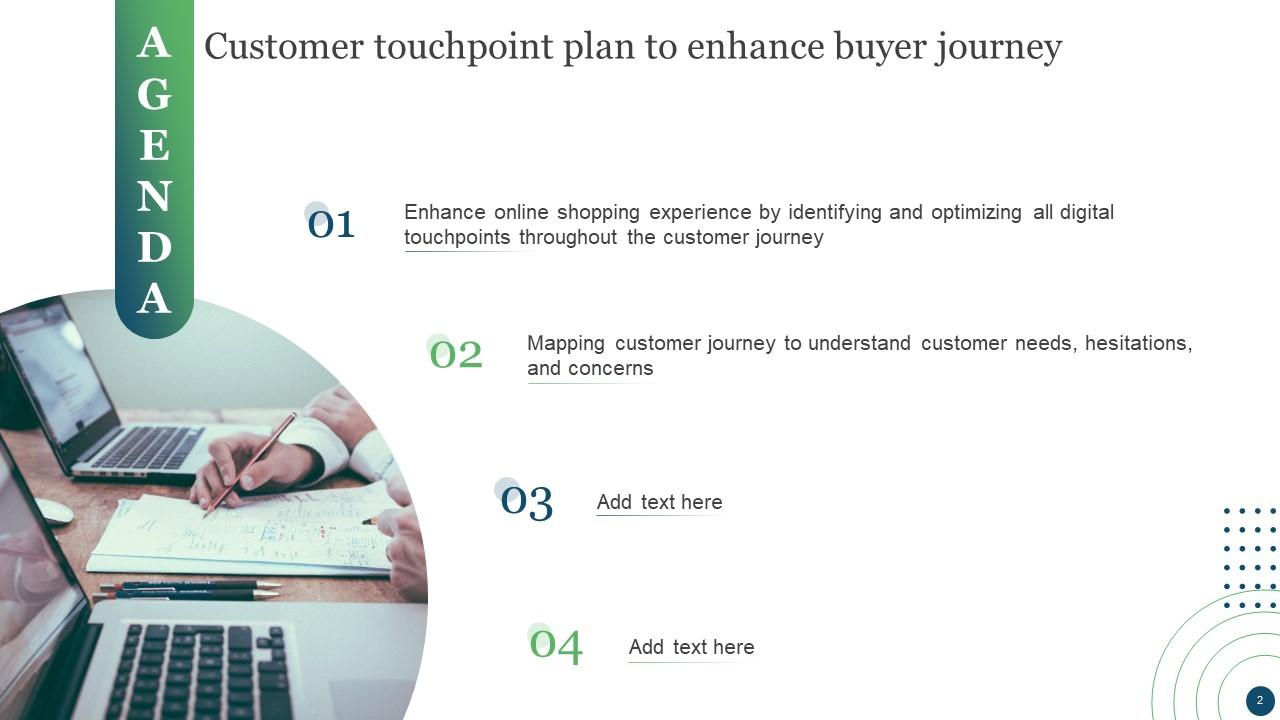 AGENDA

Customer touchpoint plan to enhance buyer journey

01 Enhance online shopping experience by identifying and optimizing all digital touchpoints throughout the customer journey

02 Mapping customer journey to understand customer needs, hesitations, and concerns

03 Add text here

04 Add text here

2